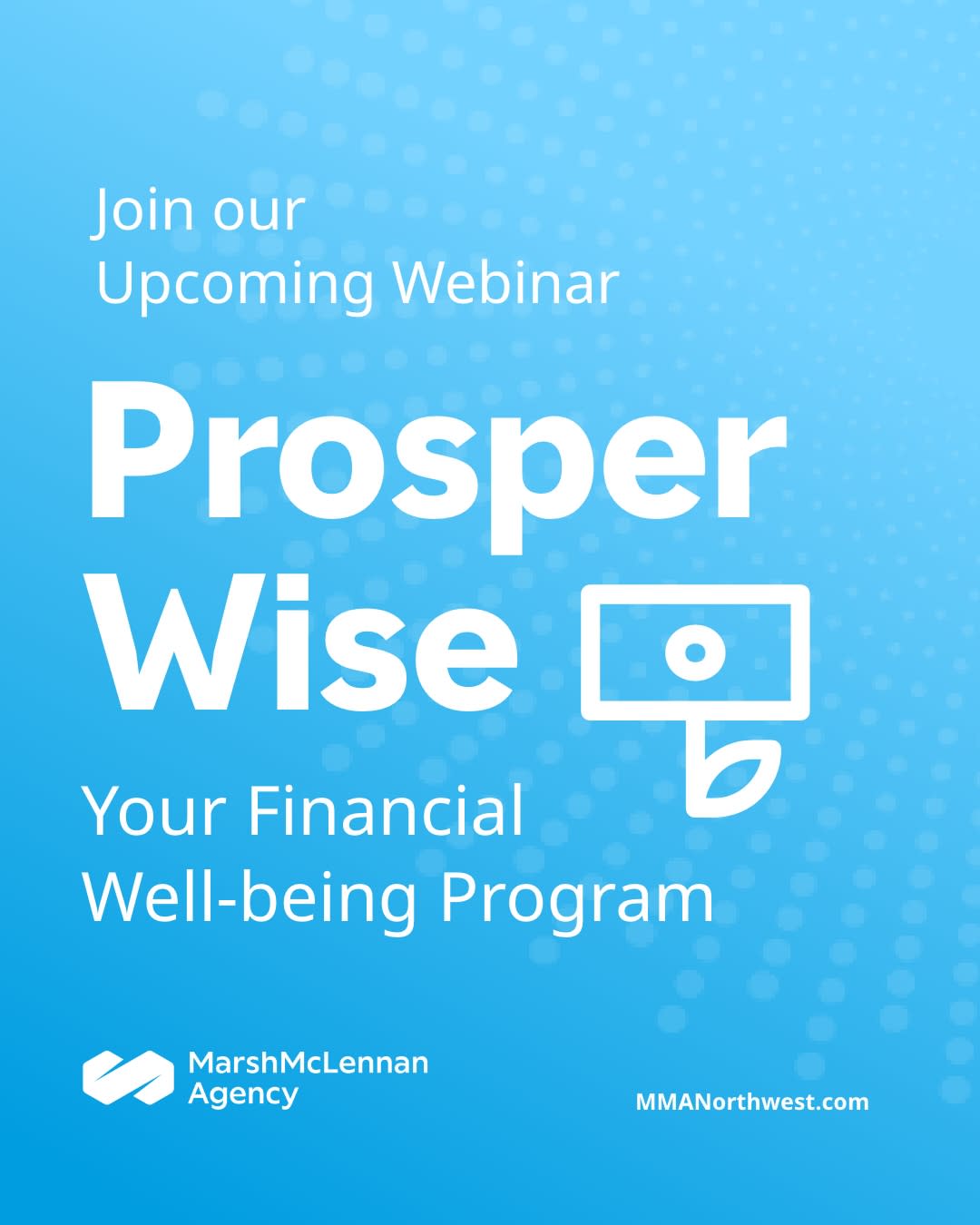 Join our
Upcoming Webinar

Prosper
Wise

Your Financial
Well-being Program

MarshMcLennan
Agency

MMANorthwest.com